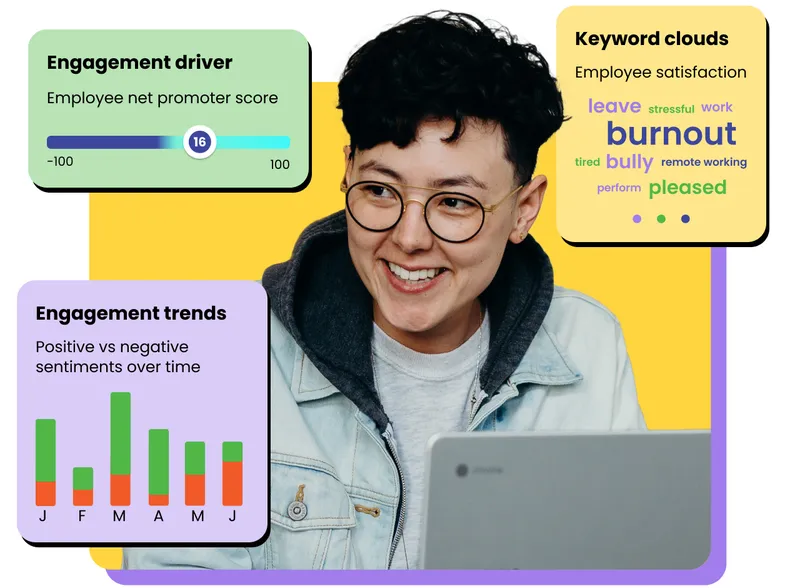 Engagement driver

Employee net promoter score

16

-100

100

Keyword clouds

Employee satisfaction

leave stressful work

burnout

tired bully remote working

perform pleased

Engagement trends

Positive vs negative sentiments over time

J F M A M J